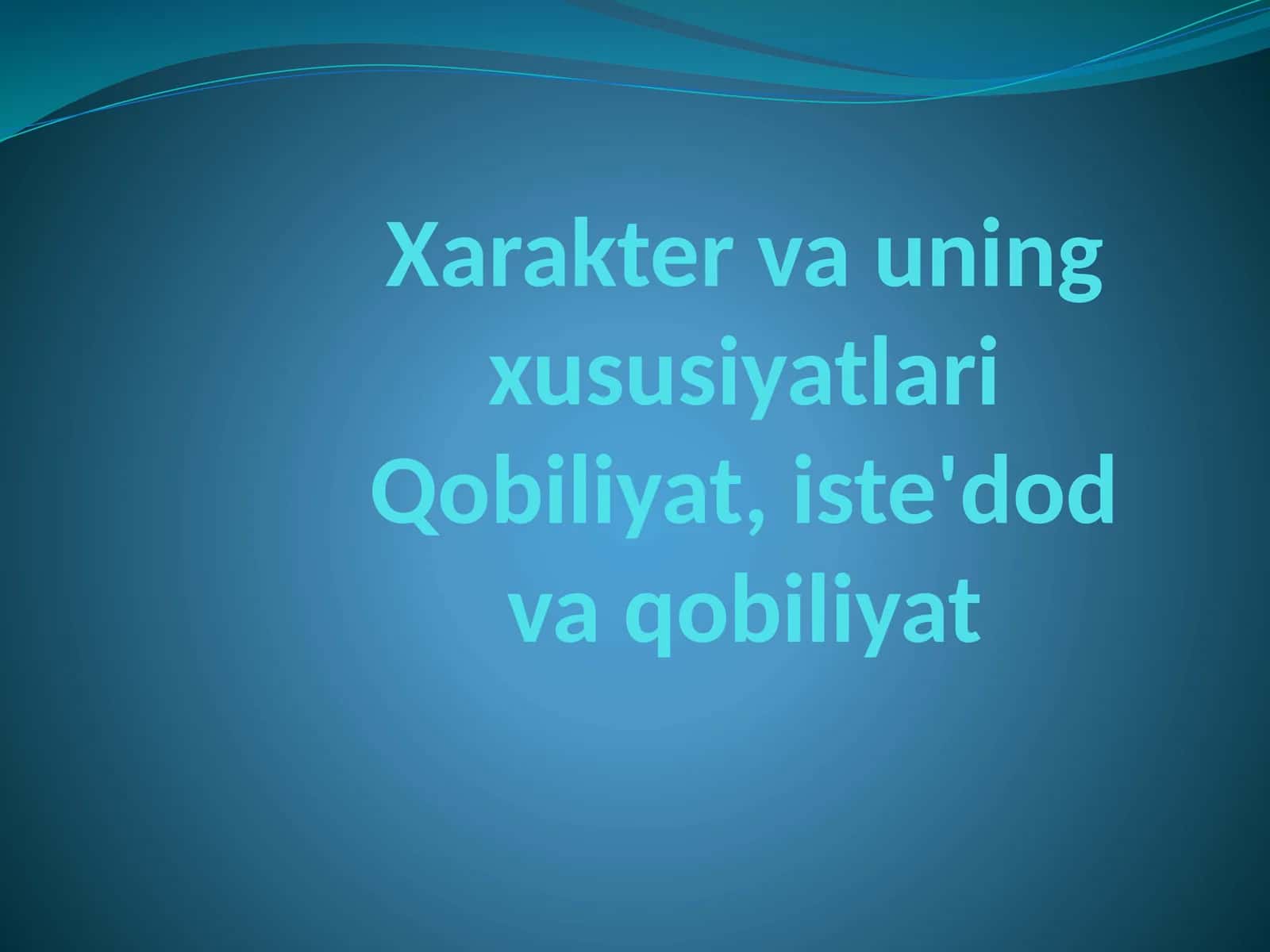 Xarakter va uning xususiyatlari Qobiliyat, iste'dod va qobiliyat